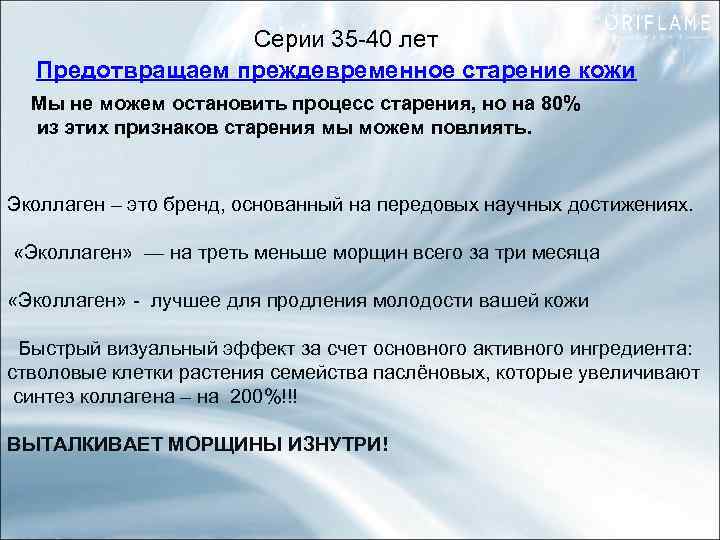 ORIFLAME

Серии 35-40 лет

Предотвращаем преждевременное старение кожи

Мы не можем остановить процесс старения, но на 80% из этих признаков старения мы можем повлиять.

Эколлаген – это бренд, основанный на передовых научных достижениях.

«Эколлаген» — на треть меньше морщин всего за три месяца

«Эколлаген» - лучшее для продления молодости вашей кожи

Быстрый визуальный эффект за счет основного активного ингредиента: стволовые клетки растения семейства паслёновых, которые увеличивают синтез коллагена – на 200%!!!

ВЫТАЛКИВАЕТ МОРЩИНЫ ИЗНУТРИ!